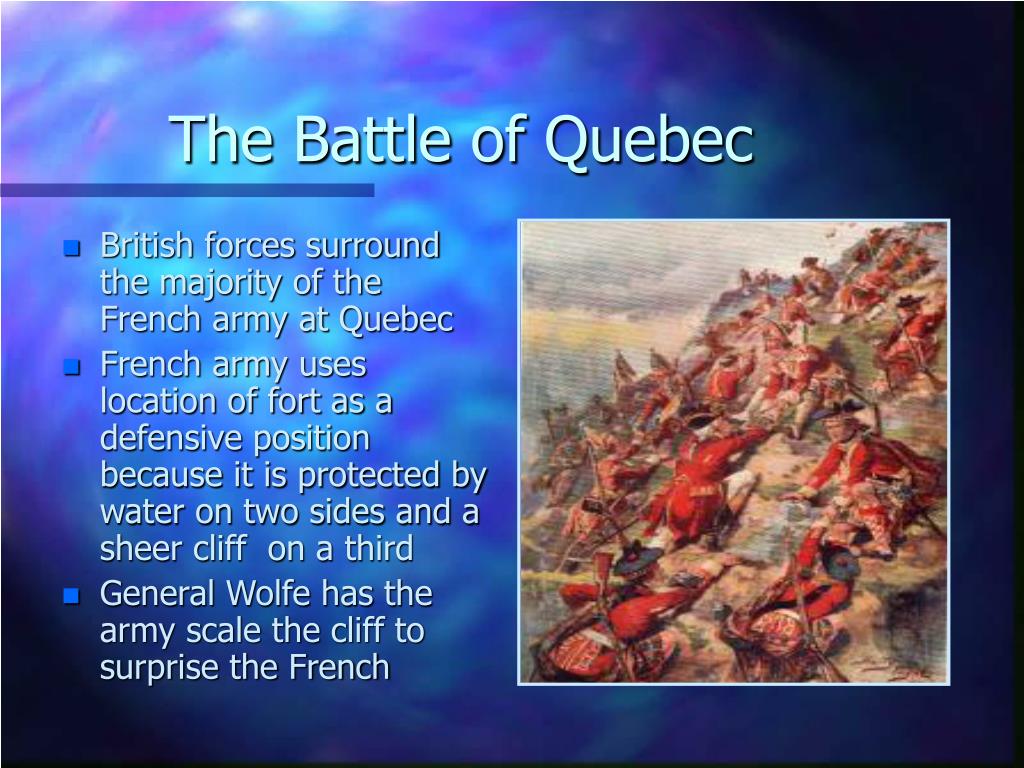 The Battle of Quebec

- British forces surround the majority of the French army at Quebec
- French army uses location of fort as a defensive position because it is protected by water on two sides and a sheer cliff on a third
- General Wolfe has the army scale the cliff to surprise the French